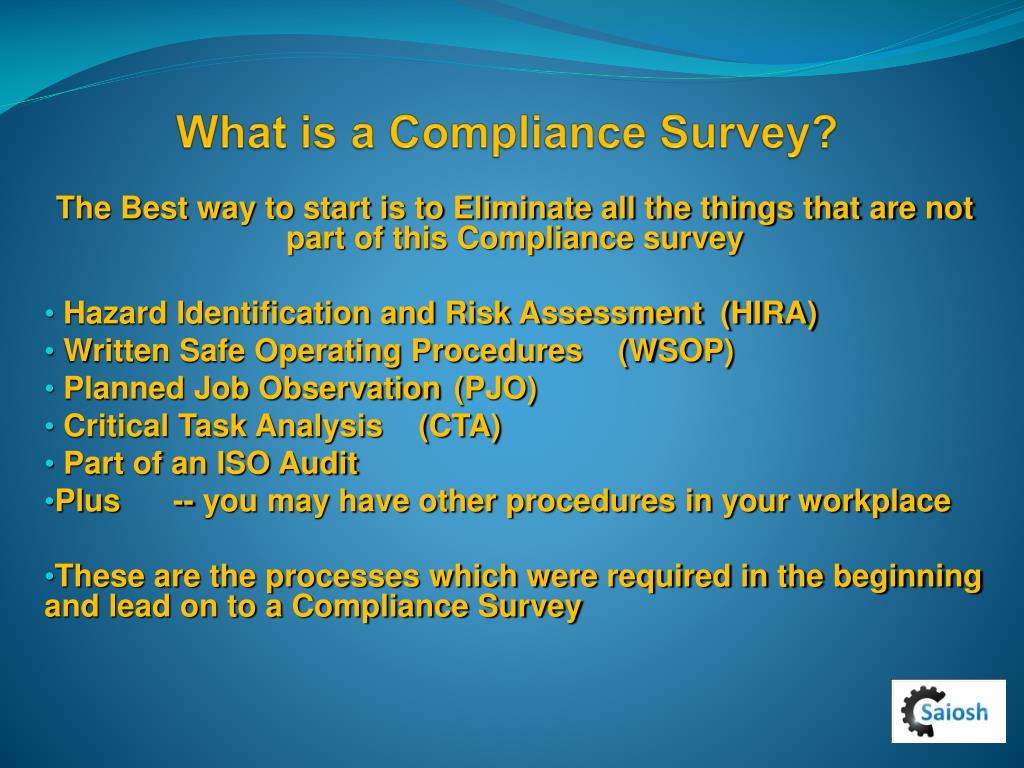 What is a Compliance Survey?

The Best way to start is to Eliminate all the things that are not part of this Compliance survey

• Hazard Identification and Risk Assessment (HIRA)
• Written Safe Operating Procedures (WSOP)
• Planned Job Observation (PJO)
• Critical Task Analysis (CTA)
• Part of an ISO Audit
•Plus -- you may have other procedures in your workplace

•These are the processes which were required in the beginning and lead on to a Compliance Survey

Saiosh